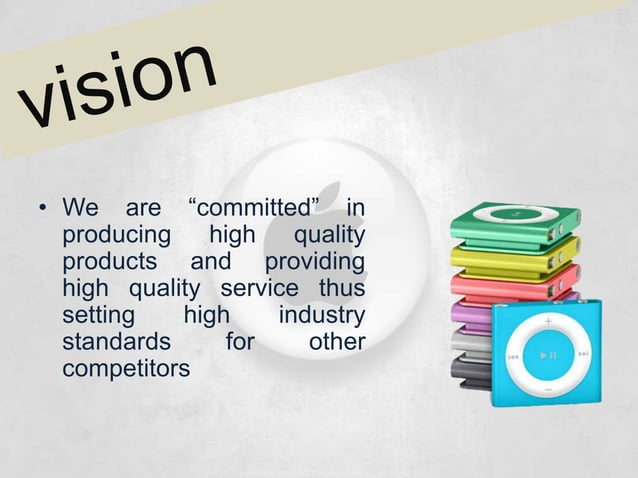 vision

• We are “committed” in producing high quality products and providing high quality service thus setting high industry standards for other competitors